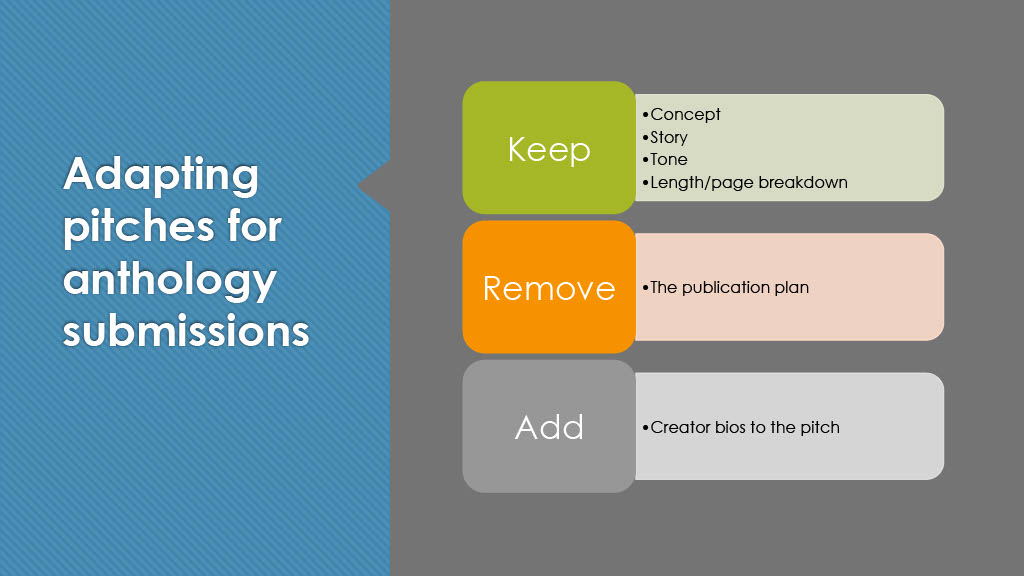 Adapting pitches for anthology submissions

Keep

•Concept
•Story
•Tone
•Length/page breakdown

Remove

•The publication plan

Add

•Creator bios to the pitch